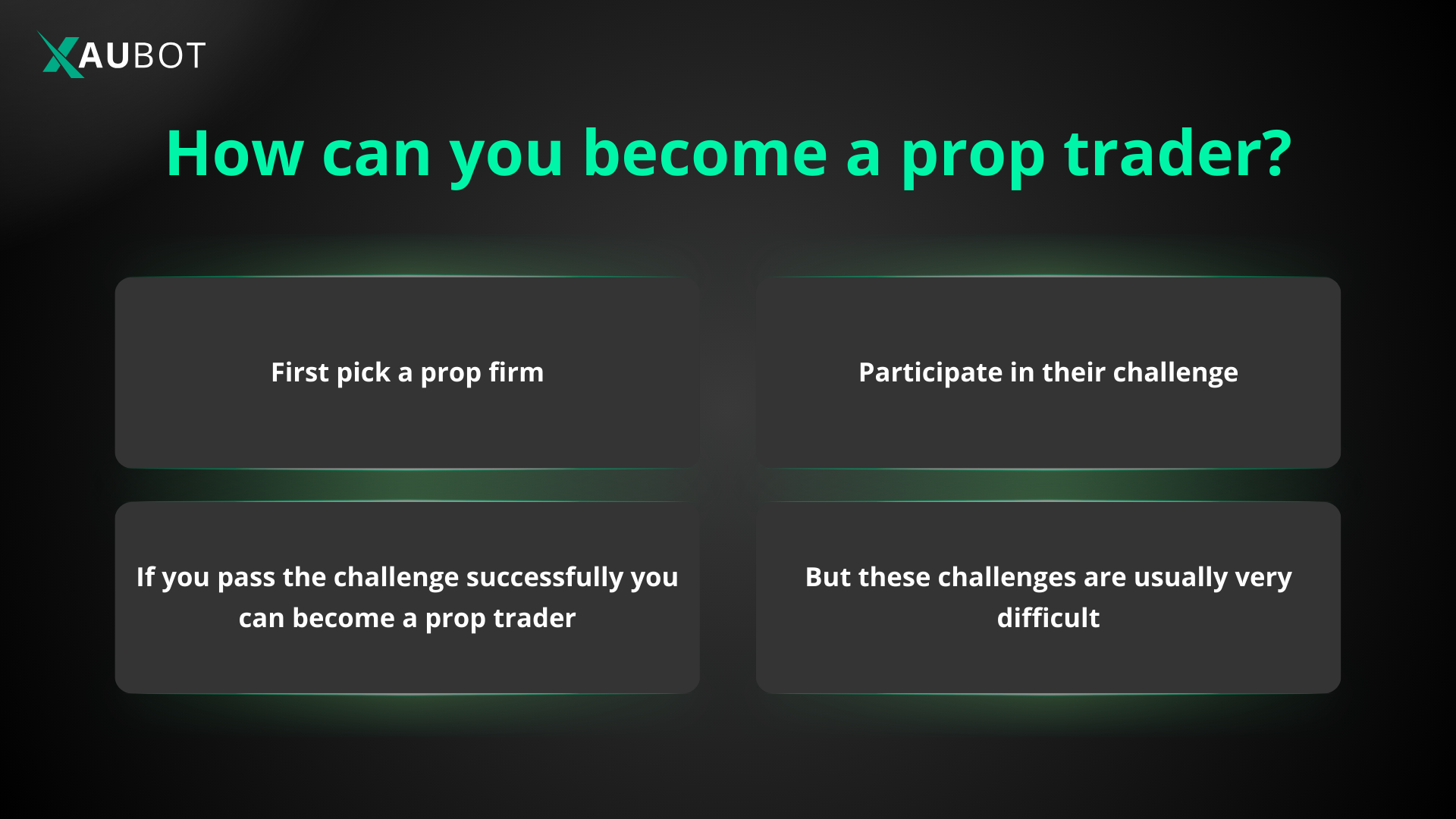 XAUBOT

How can you become a prop trader?

First pick a prop firm

Participate in their challenge

If you pass the challenge successfully you can become a prop trader

But these challenges are usually very difficult